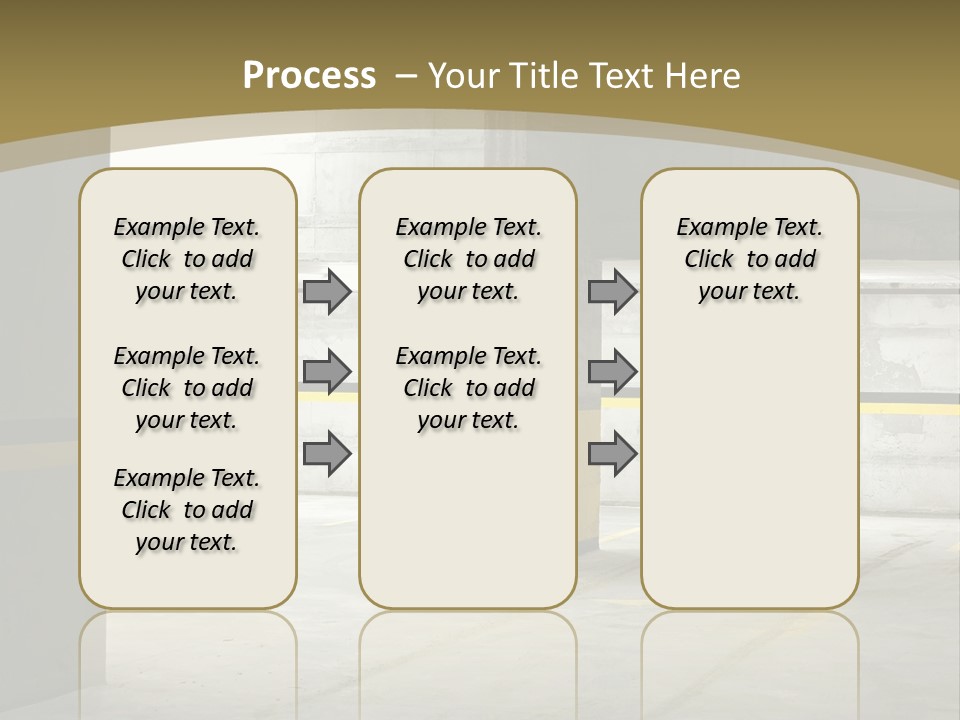 Process – Your Title Text Here

Example Text. Click to add your text.

Example Text. Click to add your text.

Example Text. Click to add your text.

Example Text. Click to add your text.

Example Text. Click to add your text.

Example Text. Click to add your text.